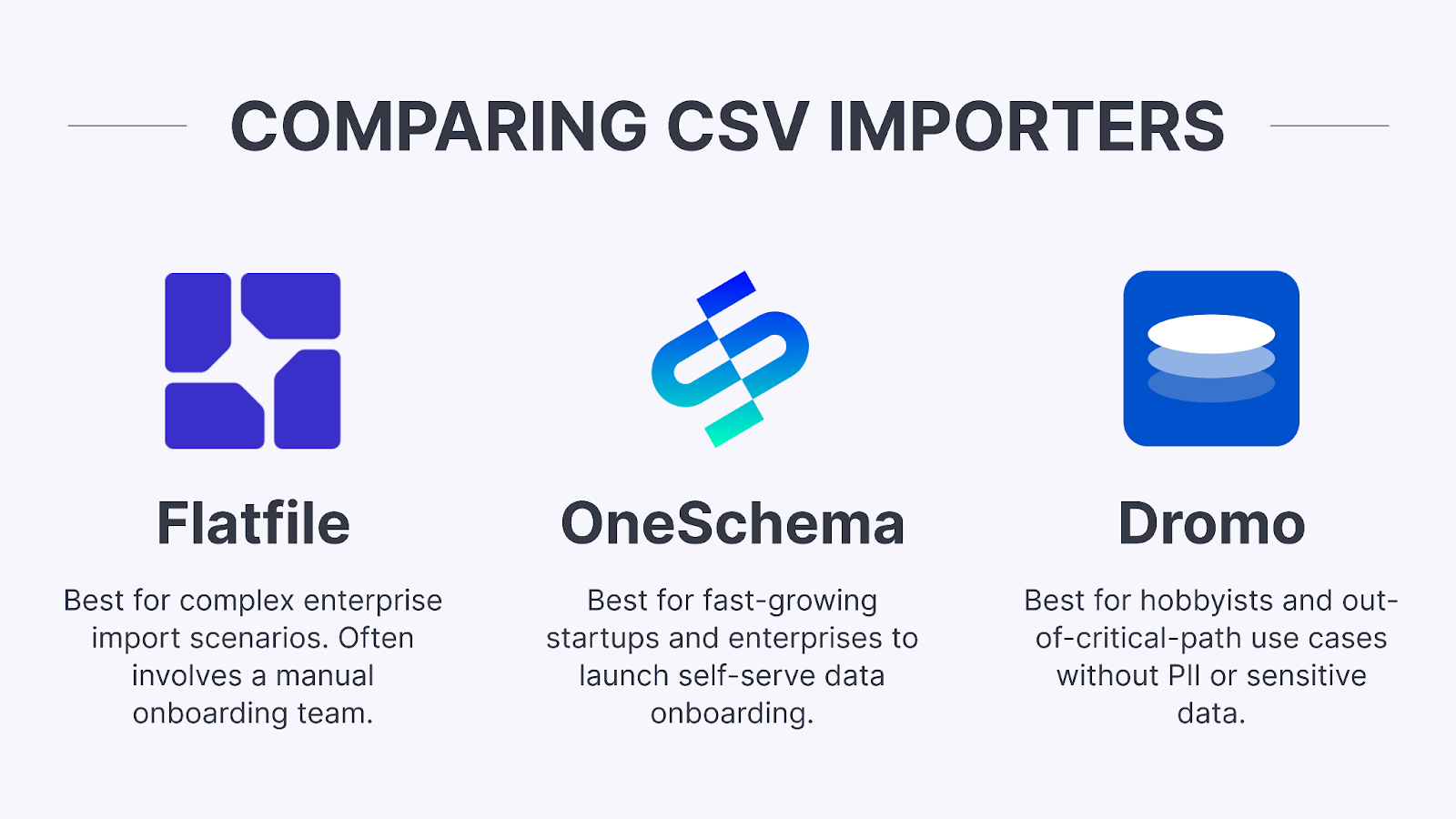 COMPARING CSV IMPORTERS

Flatfile

Best for complex enterprise import scenarios. Often involves a manual onboarding team.

OneSchema

Best for fast-growing startups and enterprises to launch self-serve data onboarding.

Dromo

Best for hobbyists and out-of-critical-path use cases without PII or sensitive data.